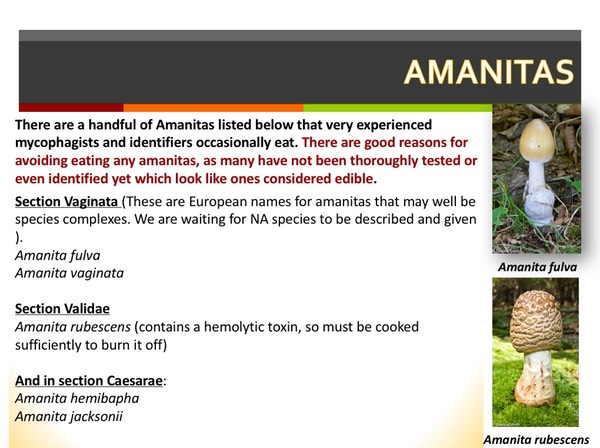 AMANITAS

There are a handful of Amanitas listed below that very experienced mycophagists and identifiers occasionally eat. There are good reasons for avoiding eating any amanitas, as many have not been thoroughly tested or even identified yet which look like ones considered edible.

Section Vaginata (These are European names for amanitas that may well be species complexes. We are waiting for NA species to be described and given ).
Amanita fulva
Amanita vaginata

Section Validae
Amanita rubescens (contains a hemolytic toxin, so must be cooked sufficiently to burn it off)

And in section Caesarae:
Amanita hemibapha
Amanita jacksonii

Amanita fulva

Amanita rubescens